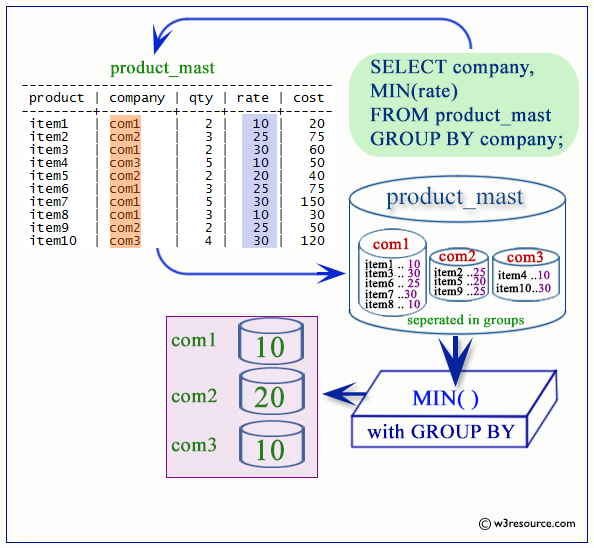 product_mast

| product | company | qty | rate | cost |
|---|---|---|---|---|
| item1 | com1 | 2 | 10 | 20 |
| item2 | com2 | 3 | 25 | 75 |
| item3 | com1 | 2 | 30 | 60 |
| item4 | com3 | 5 | 10 | 50 |
| item5 | com2 | 2 | 20 | 40 |
| item6 | com1 | 3 | 25 | 75 |
| item7 | com1 | 5 | 30 | 150 |
| item8 | com1 | 3 | 10 | 30 |
| item9 | com2 | 2 | 25 | 50 |
| item10 | com3 | 4 | 30 | 120 |

SELECT company, MIN(rate) FROM product_mast GROUP BY company;

product_mast

com1
item1 .. 10
item3 .. 30
item6 .. 25
item7 ..30
item8 .. 10

com2
item2 ..25
item5 ..20
item9 ..25

com3
item4 ..10
item10..30

seperated in groups

MIN( )
with GROUP BY

com1 10
com2 20
com3 10

© w3resource.com